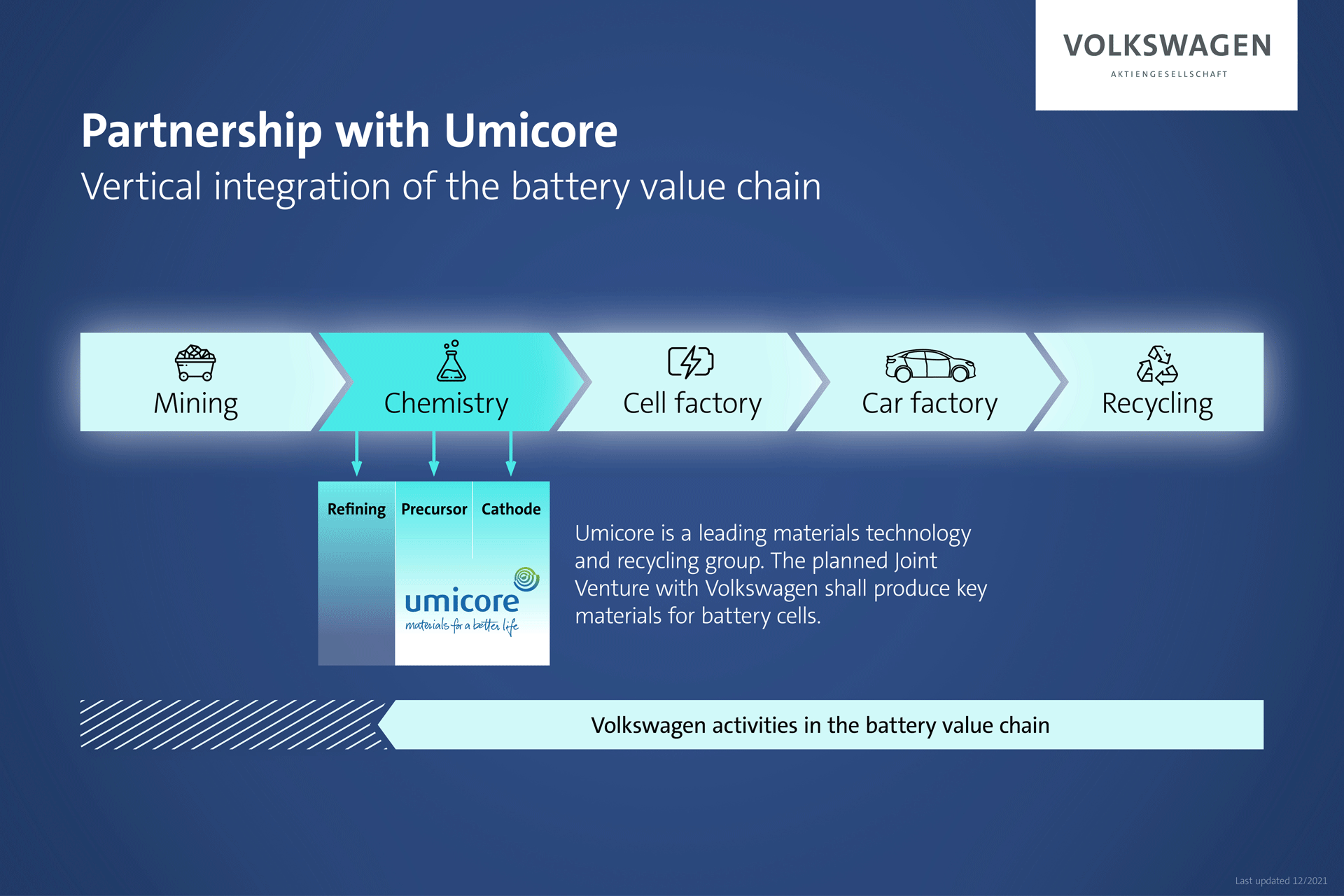 VOLKSWAGEN
AKTIENGESELLSCHAFT

Partnership with Umicore
Vertical integration of the battery value chain

Mining
Chemistry
Cell factory
Car factory
Recycling

Refining
Precursor
Cathode

umicore
materials for a better life

Umicore is a leading materials technology and recycling group. The planned Joint Venture with Volkswagen shall produce key materials for battery cells.

Volkswagen activities in the battery value chain

Last updated 12/2021